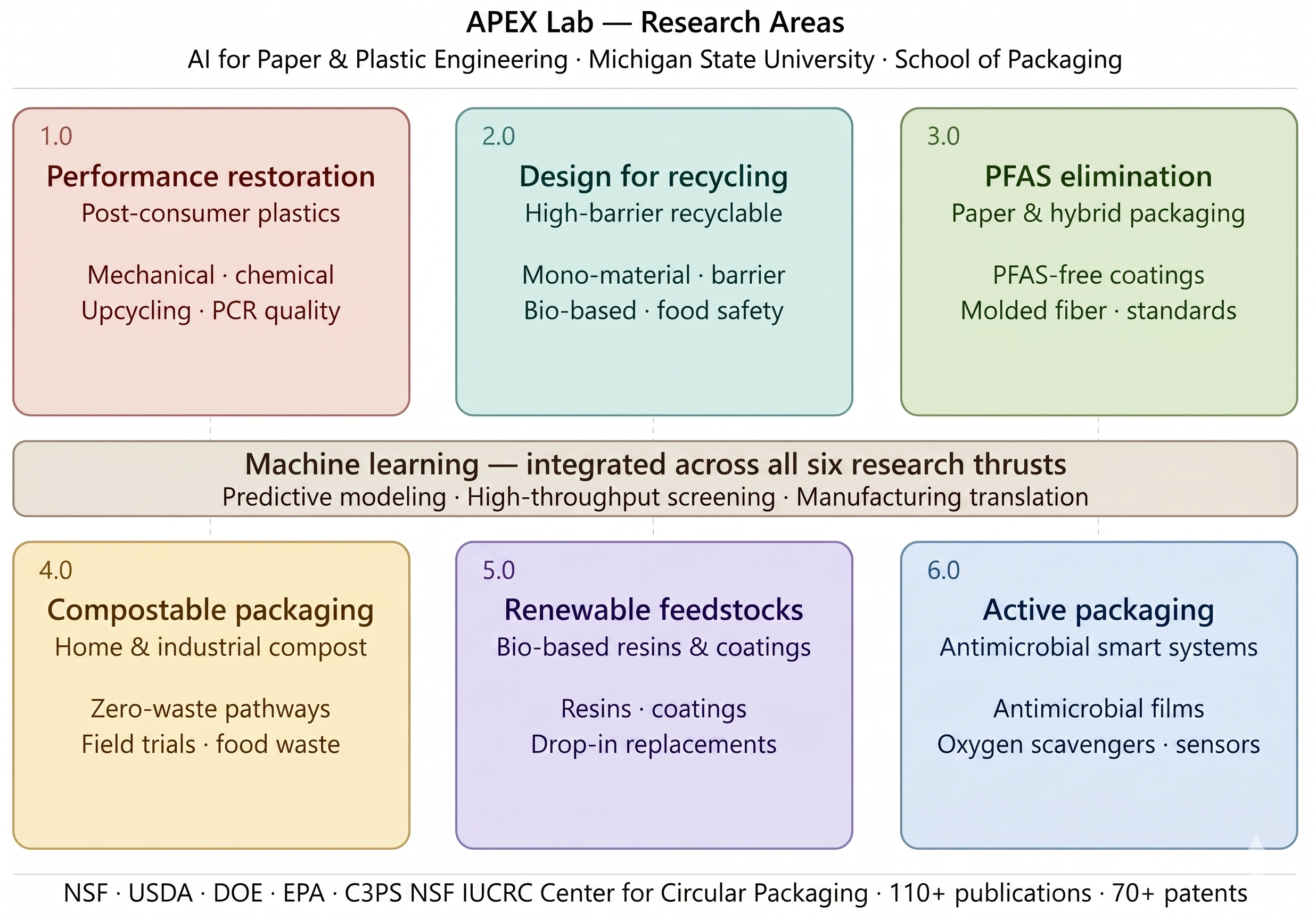 APEX Lab — Research Areas
AI for Paper & Plastic Engineering · Michigan State University · School of Packaging

1.0
Performance restoration
Post-consumer plastics

Mechanical · chemical
Upcycling · PCR quality

2.0
Design for recycling
High-barrier recyclable

Mono-material · barrier
Bio-based · food safety

3.0
PFAS elimination
Paper & hybrid packaging

PFAS-free coatings
Molded fiber · standards

Machine learning — integrated across all six research thrusts
Predictive modeling · High-throughput screening · Manufacturing translation

4.0
Compostable packaging
Home & industrial compost

Zero-waste pathways
Field trials · food waste

5.0
Renewable feedstocks
Bio-based resins & coatings

Resins · coatings
Drop-in replacements

6.0
Active packaging
Antimicrobial smart systems

Antimicrobial films
Oxygen scavengers · sensors

NSF · USDA · DOE · EPA · C3PS NSF IUCRC Center for Circular Packaging · 110+ publications · 70+ patents